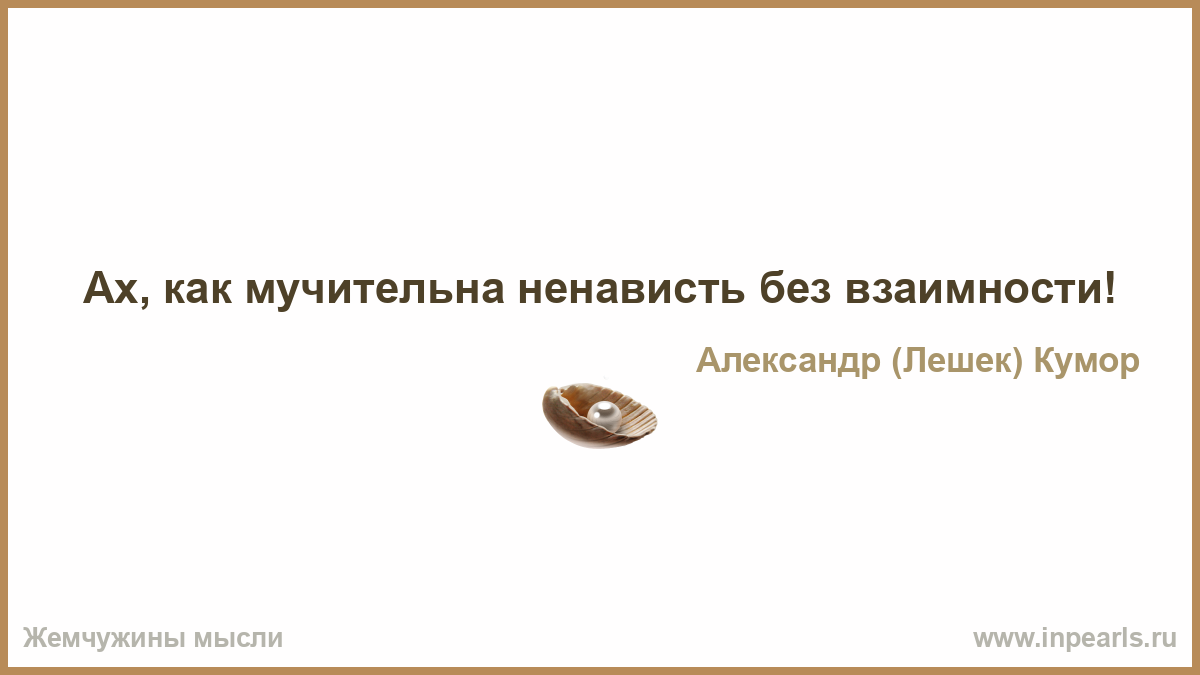 Ах, как мучительна ненависть без взаимности!

Александр (Лешек) Кумор

Жемчужины мысли

www.inpearls.ru